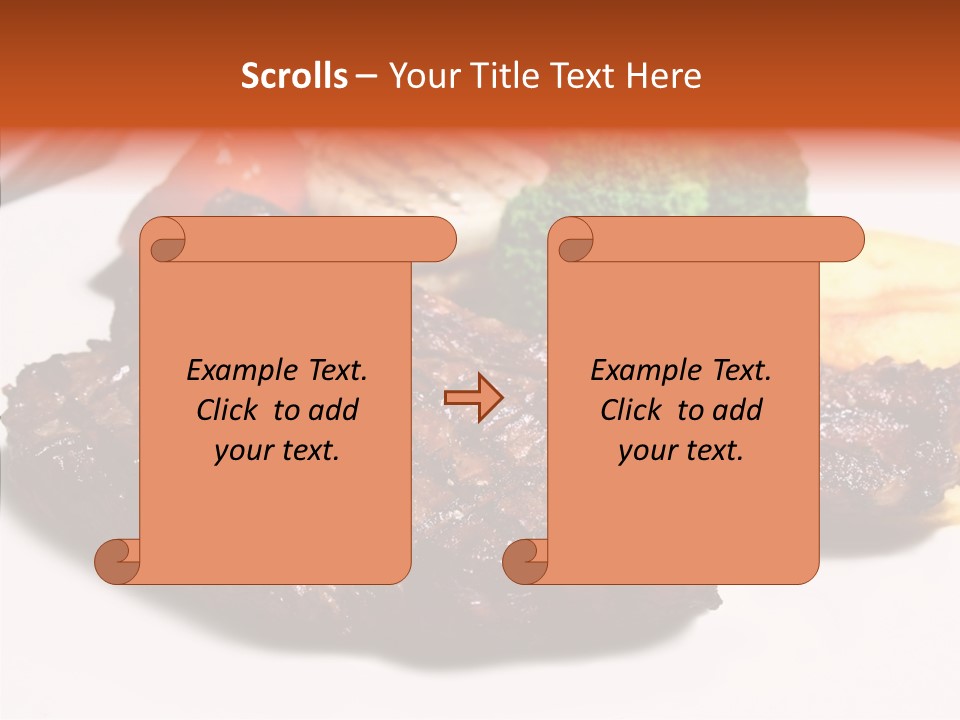 Scrolls – Your Title Text Here

Example Text. Click to add your text.

Example Text. Click to add your text.